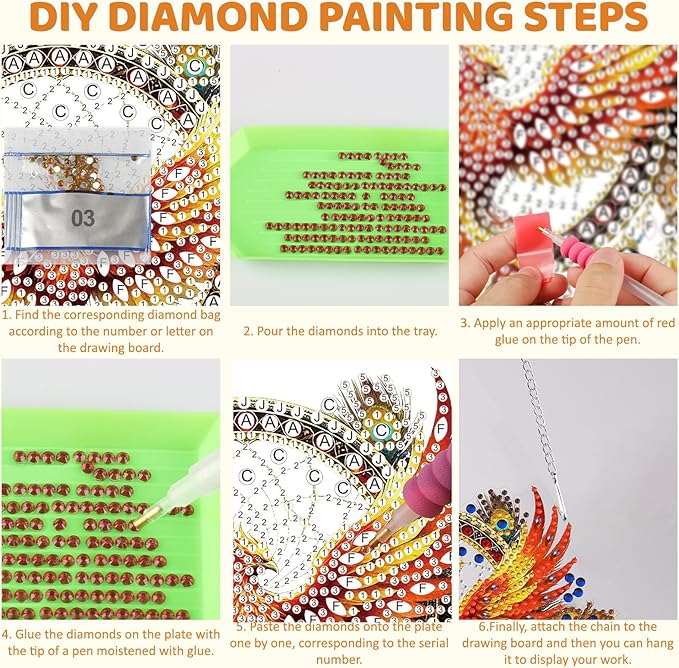 DIY DIAMOND PAINTING STEPS

03

1. Find the corresponding diamond bag according to the number or letter on the drawing board.

2. Pour the diamonds into the tray.

3. Apply an appropriate amount of red glue on the tip of the pen.

4. Glue the diamonds on the plate with the tip of a pen moistened with glue.

5. Paste the diamonds onto the plate one by one, corresponding to the serial number.

6.Finally, attach the chain to the drawing board and then you can hang it to display your work.